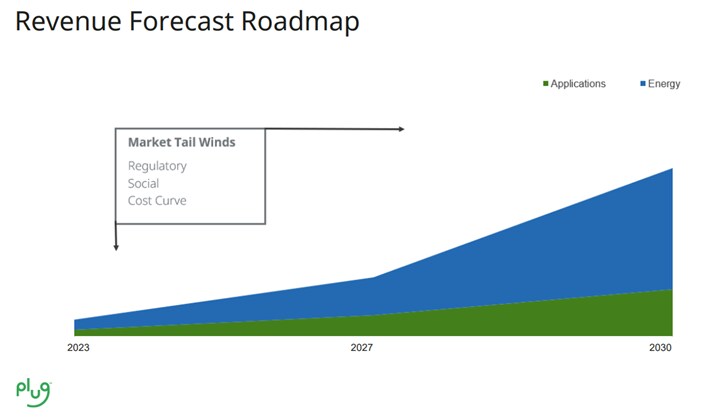 Revenue Forecast Roadmap

Applications Energy

Market Tail Winds
Regulatory
Social
Cost Curve

2023
2027
2030

plug